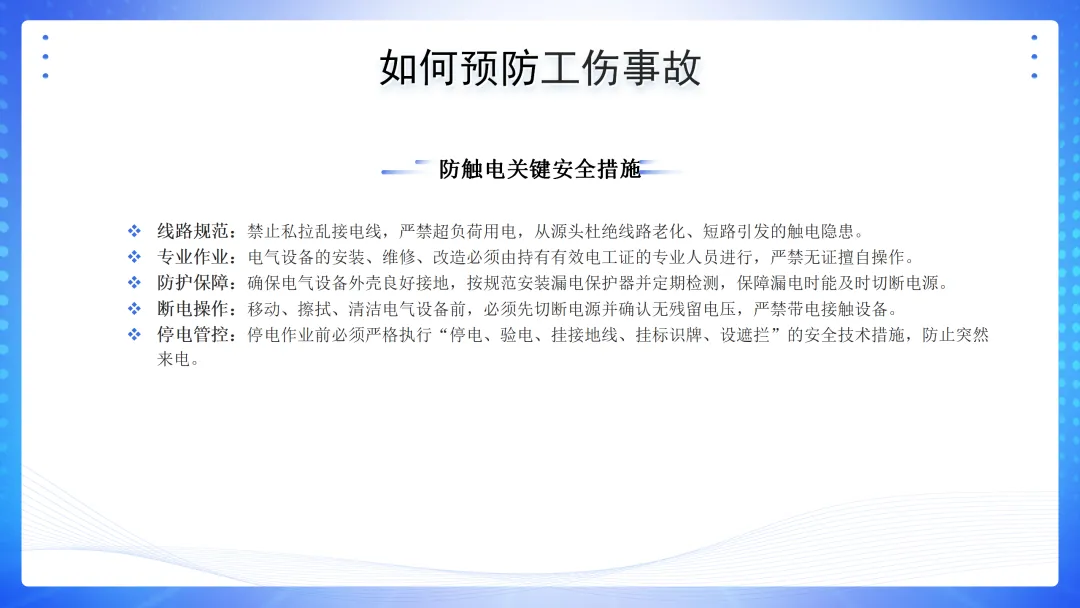 如何预防工伤事故

防触电关键安全措施

❖ 线路规范：禁止私拉乱接电线，严禁超负荷用电，从源头杜绝线路老化、短路引发的触电隐患。
❖ 专业作业：电气设备的安装、维修、改造必须由持有有效电工证的专业人员进行，严禁无证擅自操作。
❖ 防护保障：确保电气设备外壳良好接地，按规范安装漏电保护器并定期检测，保障漏电时能及时切断电源。
❖ 断电操作：移动、擦拭、清洁电气设备前，必须先切断电源并确认无残留电压，严禁带电接触设备。
❖ 停电管控：停电作业前必须严格执行“停电、验电、挂接地线、挂标识牌、设遮拦”的安全技术措施，防止突然来电。